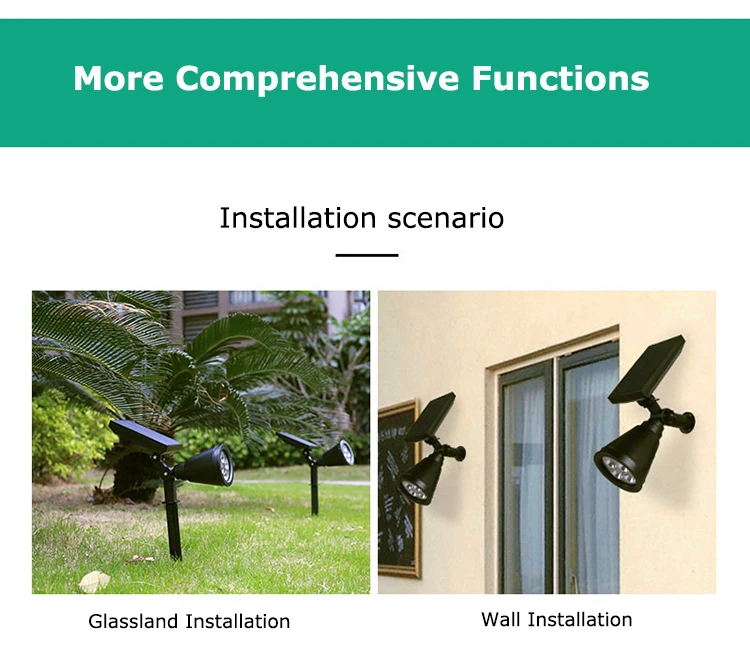 More Comprehensive Functions

Installation scenario

Glassland Installation

Wall Installation